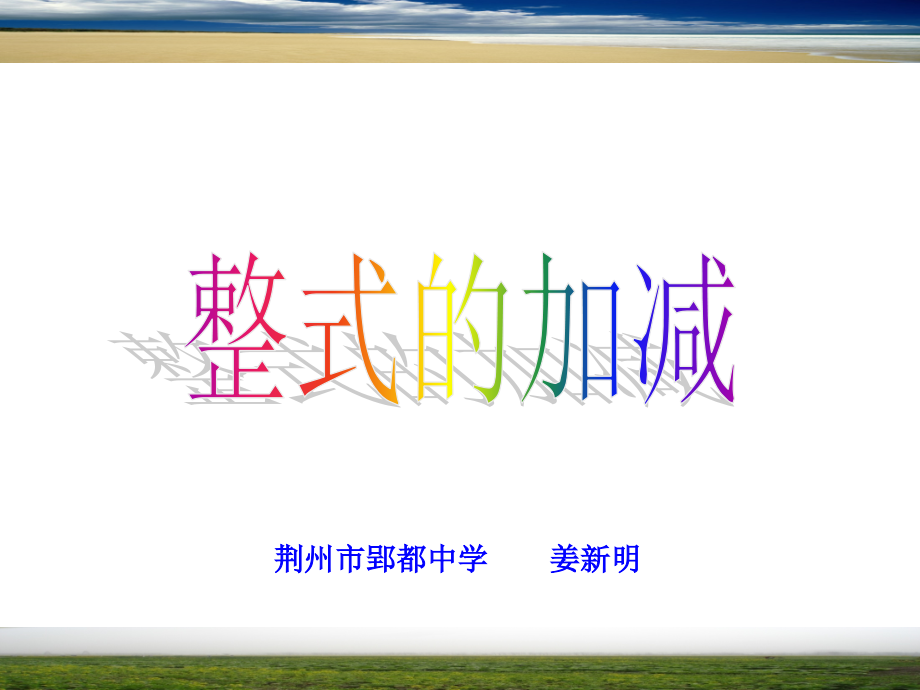 整式的加减

荆州市郢都中学　　姜新明